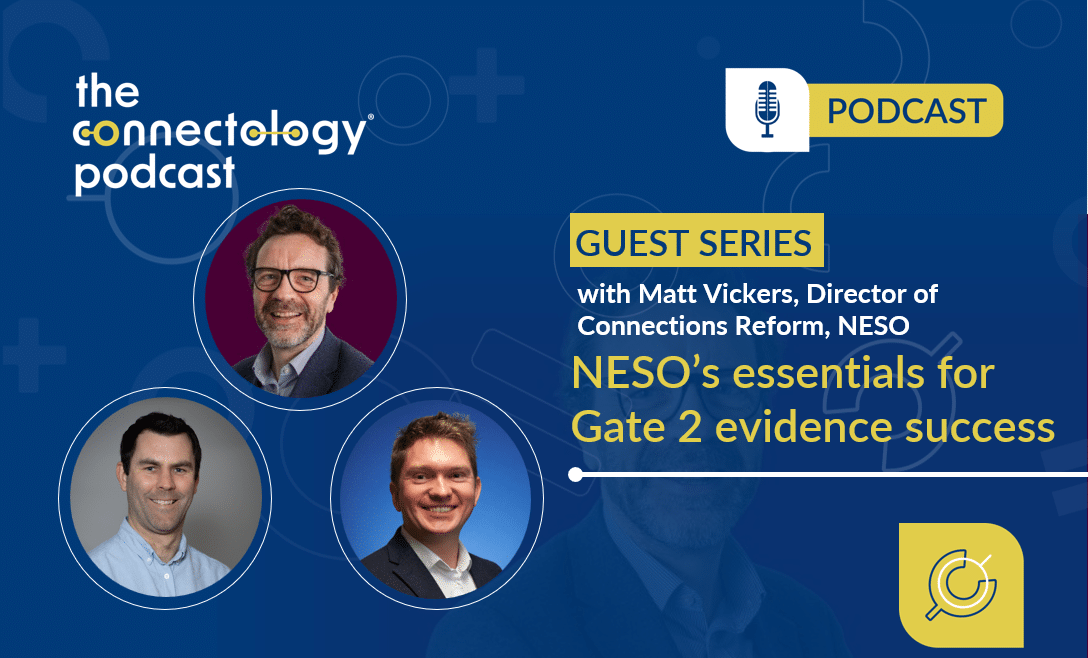 the connectology® podcast

PODCAST

GUEST SERIES

with Matt Vickers, Director of Connections Reform, NESO

NESO's essentials for Gate 2 evidence success